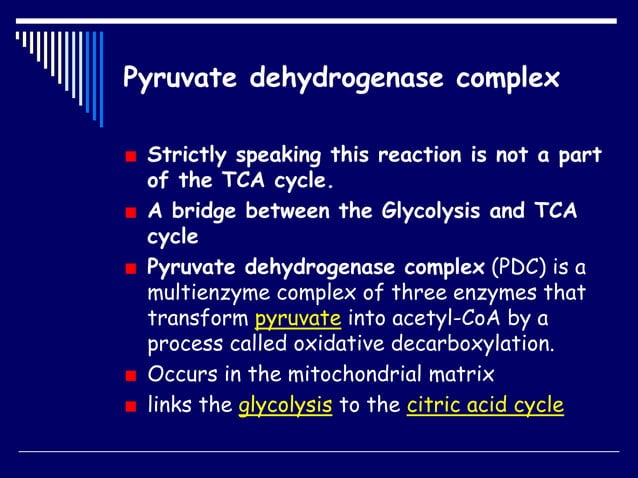 Pyruvate dehydrogenase complex

Strictly speaking this reaction is not a part of the TCA cycle.

A bridge between the Glycolysis and TCA cycle

Pyruvate dehydrogenase complex (PDC) is a multienzyme complex of three enzymes that transform pyruvate into acetyl-CoA by a process called oxidative decarboxylation.

Occurs in the mitochondrial matrix

links the glycolysis to the citric acid cycle